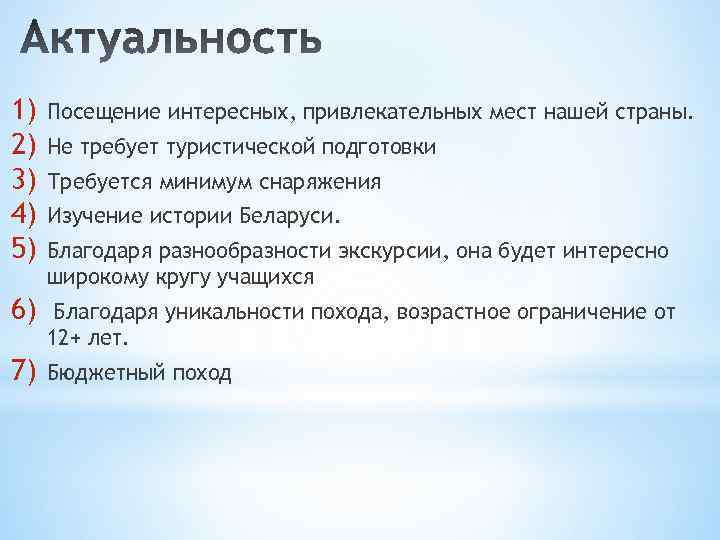 Актуальность

1) Посещение интересных, привлекательных мест нашей страны.
2) Не требует туристической подготовки
3) Требуется минимум снаряжения
4) Изучение истории Беларуси.
5) Благодаря разнообразности экскурсии, она будет интересно широкому кругу учащихся
6) Благодаря уникальности похода, возрастное ограничение от 12+ лет.
7) Бюджетный поход